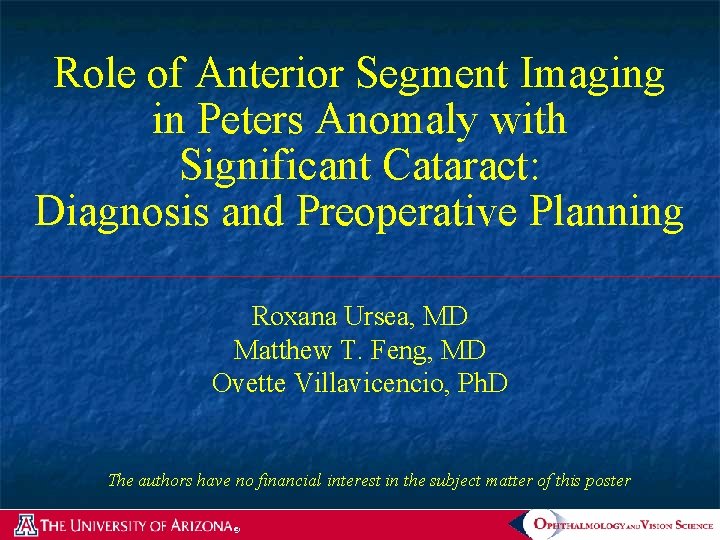 Role of Anterior Segment Imaging in Peters Anomaly with Significant Cataract: Diagnosis and Preoperative Planning

Roxana Ursea, MD
Matthew T. Feng, MD
Ovette Villavicencio, PhD

The authors have no financial interest in the subject matter of this poster

THE UNIVERSITY OF ARIZONA®

OPHTHALMOLOGY AND VISION SCIENCE